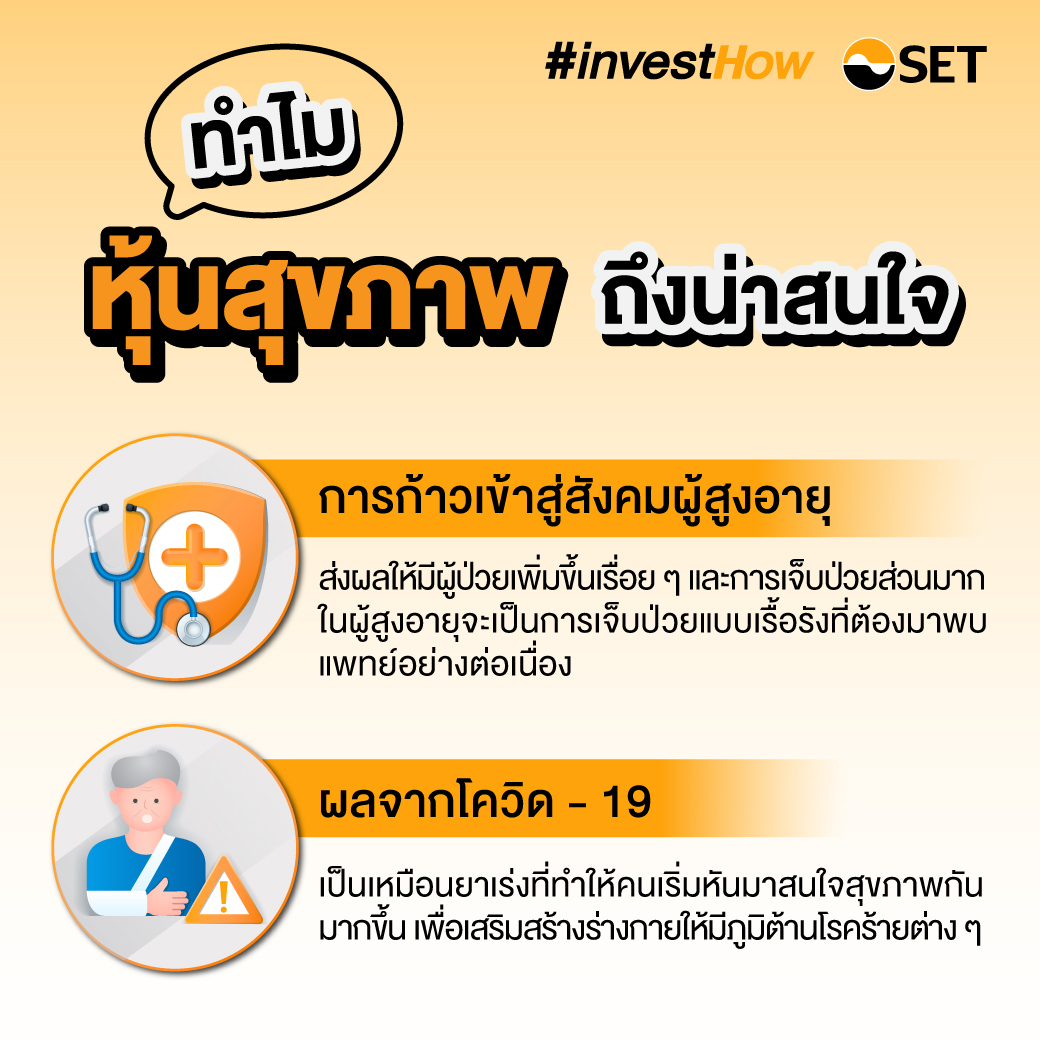 #investHow SET

ทำไม

หุ้นสุขภาพ ถึงน่าสนใจ

การก้าวเข้าสู่สังคมผู้สูงอายุ

ส่งผลให้มีผู้ป่วยเพิ่มขึ้นเรื่อย ๆ และการเจ็บป่วยส่วนมากในผู้สูงอายุจะเป็นการเจ็บป่วยแบบเรื้อรังที่ต้องมาพบแพทย์อย่างต่อเนื่อง

ผลจากโควิด - 19

เป็นเหมือนยาเร่งที่ทำให้คนเริ่มหันมาสนใจสุขภาพกันมากขึ้น เพื่อเสริมสร้างร่างกายให้มีภูมิต้านโรคร้ายต่าง ๆ